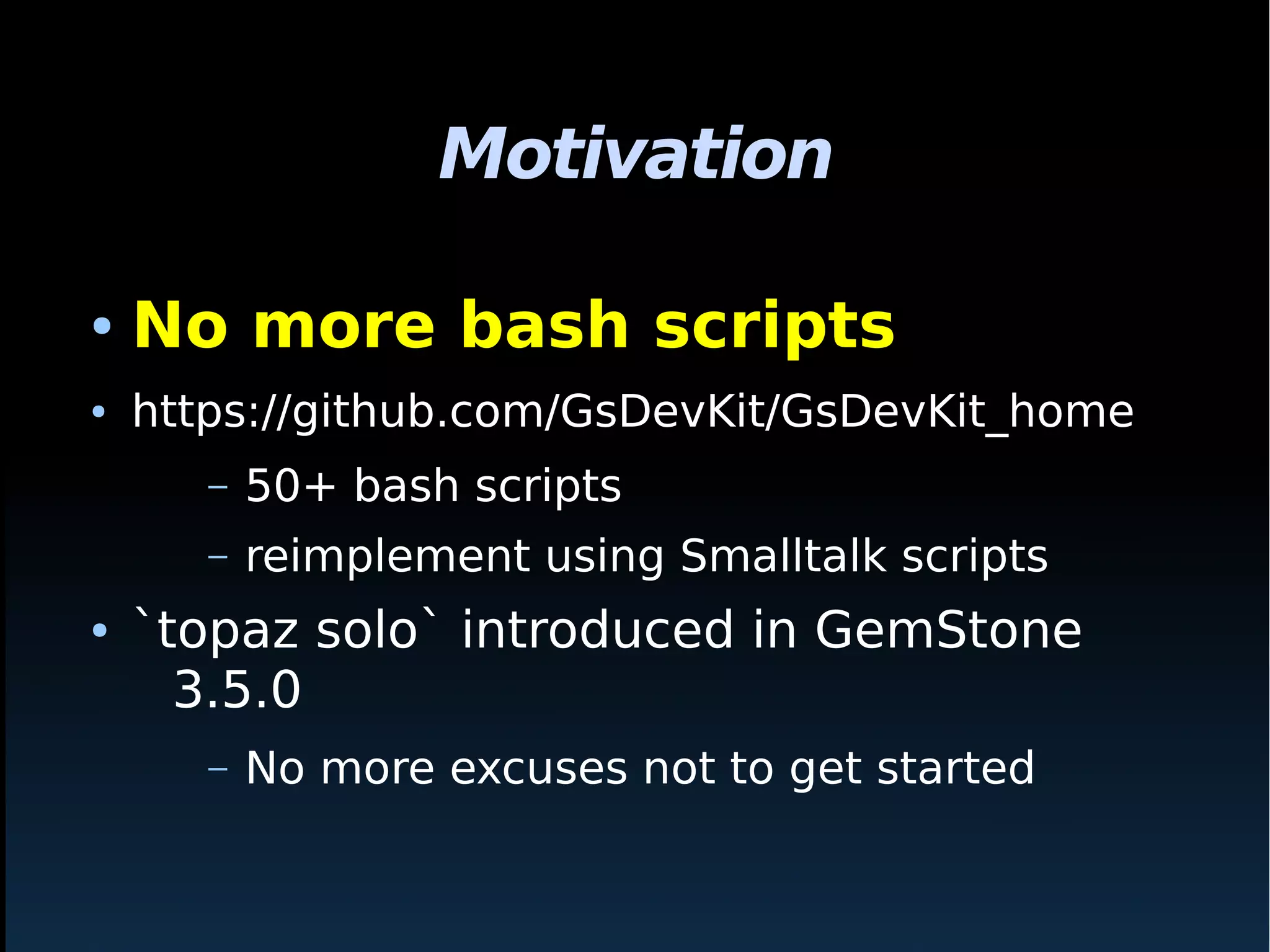 Motivation

• No more bash scripts
• https://github.com/GsDevKit/GsDevKit_home
– 50+ bash scripts
– reimplement using Smalltalk scripts
• `topaz solo` introduced in GemStone 3.5.0
– No more excuses not to get started